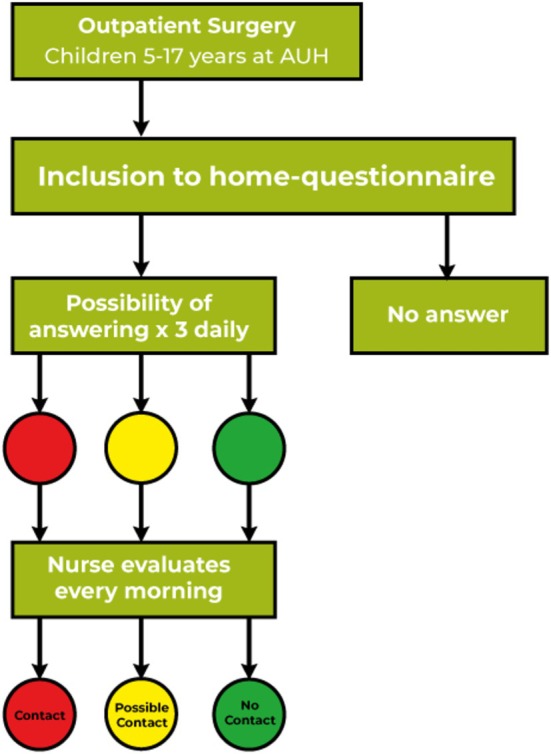 Outpatient Surgery
Children 5-17 years at AUH

Inclusion to home-questionnaire

Possibility of answering x 3 daily

No answer

Nurse evaluates every morning

Contact

Possible Contact

No Contact